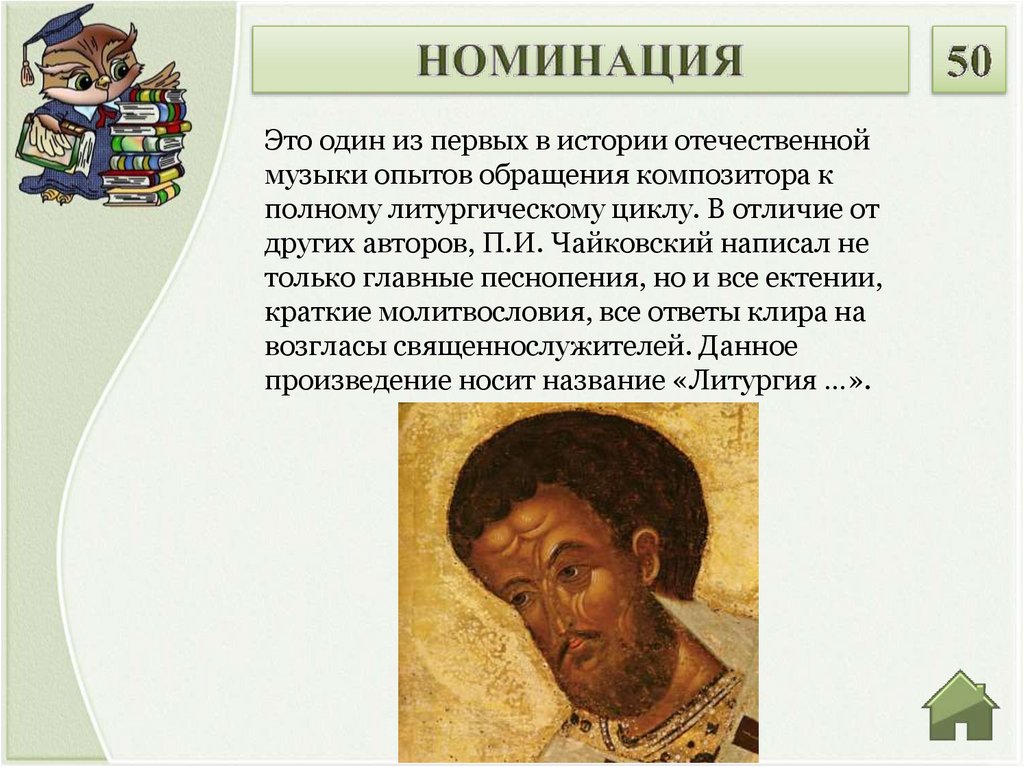 НОМИНАЦИЯ

50

Это один из первых в истории отечественной музыки опытов обращения композитора к полному литургическому циклу. В отличие от других авторов, П.И. Чайковский написал не только главные песнопения, но и все ектении, краткие молитвословия, все ответы клира на возгласы священнослужителей. Данное произведение носит название «Литургия …».